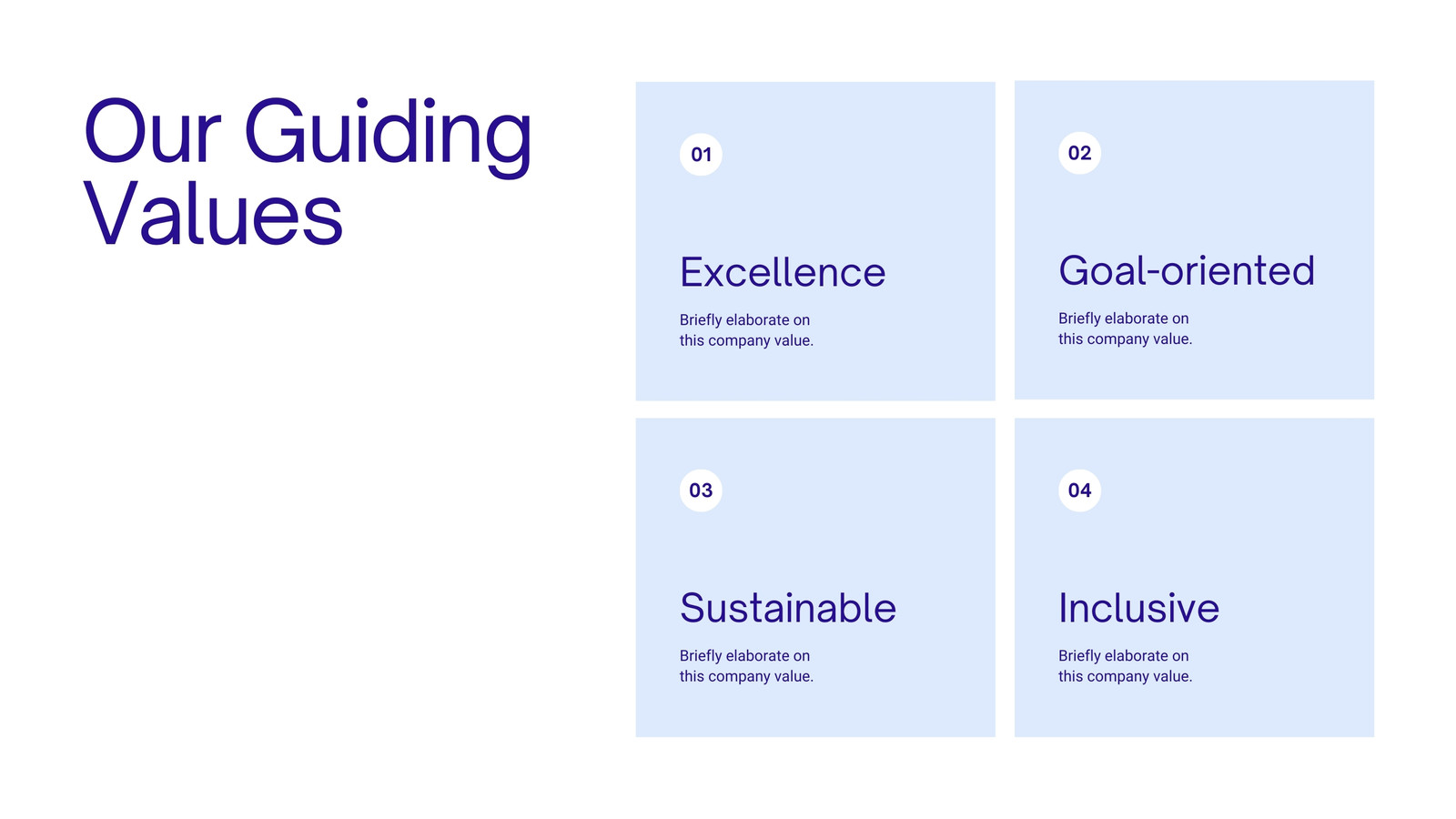 Our Guiding Values

01

Excellence

Briefly elaborate on this company value.

02

Goal-oriented

Briefly elaborate on this company value.

03

Sustainable

Briefly elaborate on this company value.

04

Inclusive

Briefly elaborate on this company value.